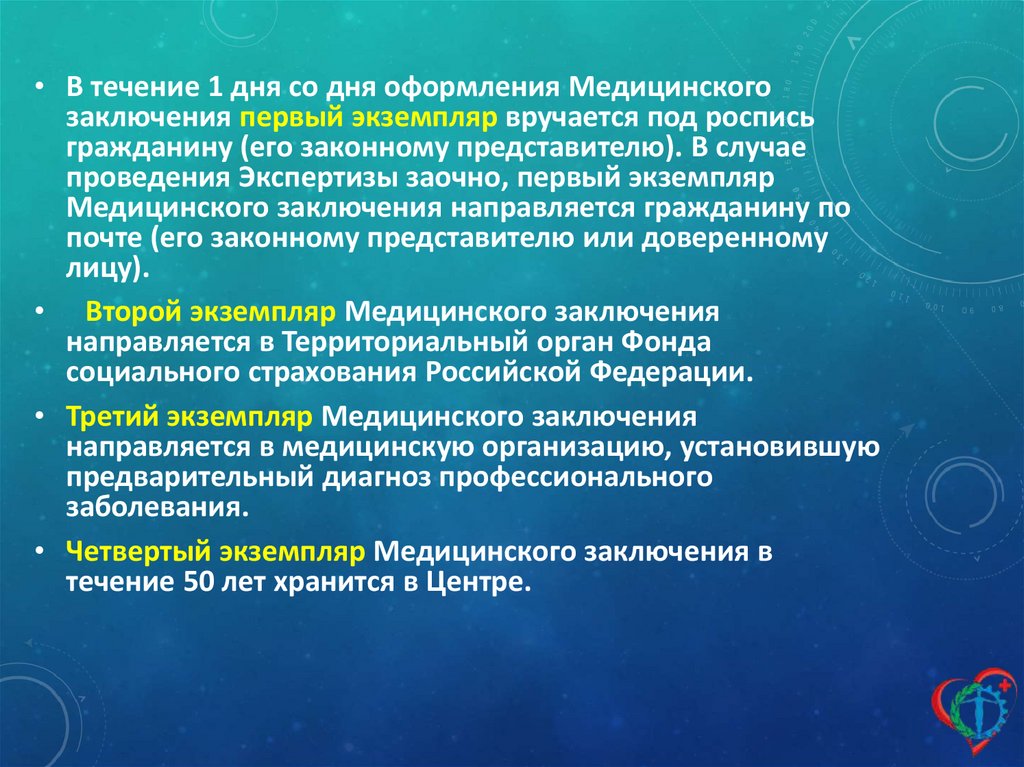 • В течение 1 дня со дня оформления Медицинского заключения первый экземпляр вручается под роспись гражданину (его законному представителю). В случае проведения Экспертизы заочно, первый экземпляр Медицинского заключения направляется гражданину по почте (его законному представителю или доверенному лицу).

• Второй экземпляр Медицинского заключения направляется в Территориальный орган Фонда социального страхования Российской Федерации.

• Третий экземпляр Медицинского заключения направляется в медицинскую организацию, установившую предварительный диагноз профессионального заболевания.

• Четвертый экземпляр Медицинского заключения в течение 50 лет хранится в Центре.